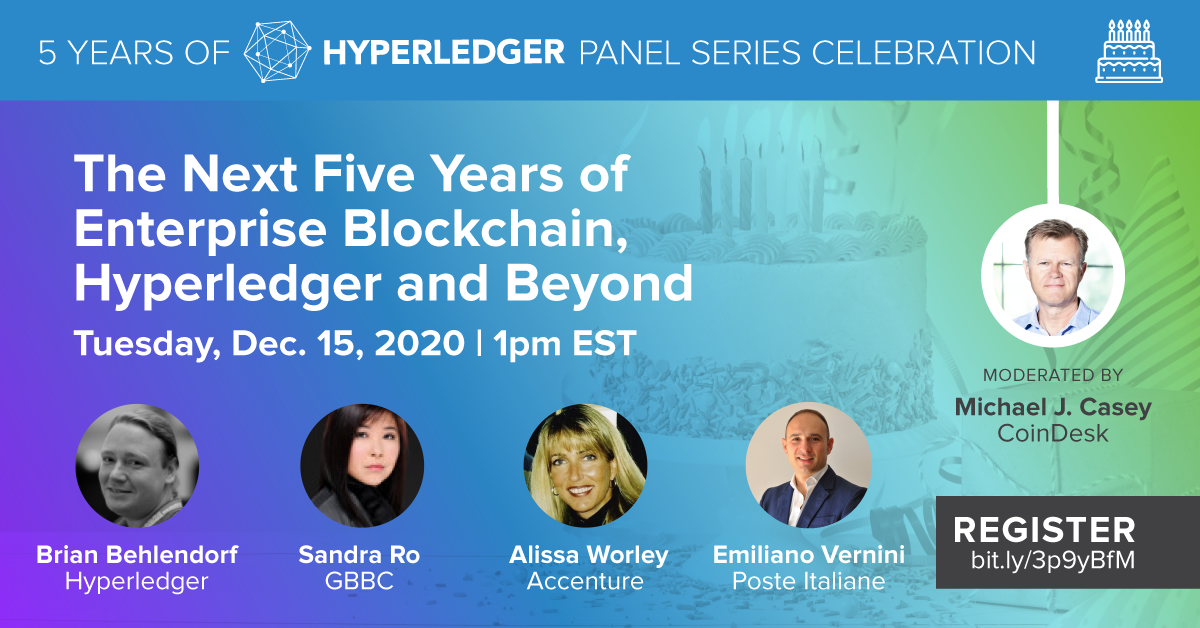 5 YEARS OF HYPERLEDGER PANEL SERIES CELEBRATION

The Next Five Years of Enterprise Blockchain, Hyperledger and Beyond

Tuesday, Dec. 15, 2020 | 1pm EST

MODERATED BY
Michael J. Casey
CoinDesk

Brian Behlendorf
Hyperledger

Sandra Ro
GBBC

Alissa Worley
Accenture

Emiliano Vernini
Poste Italiane

REGISTER
bit.ly/3p9yBfM